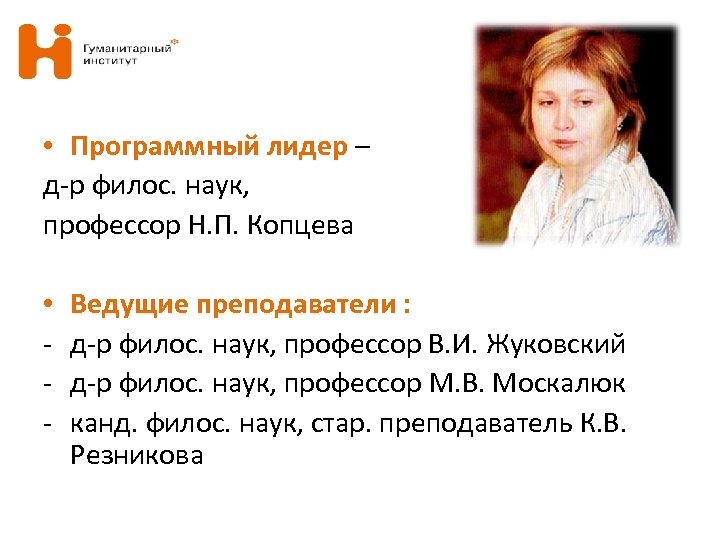 Гуманитарный институт

• Программный лидер – д-р филос. наук, профессор Н.П. Копцева

• Ведущие преподаватели :
- д-р филос. наук, профессор В.И. Жуковский
- д-р филос. наук, профессор М.В. Москалюк
- канд. филос. наук, стар. преподаватель К.В. Резникова